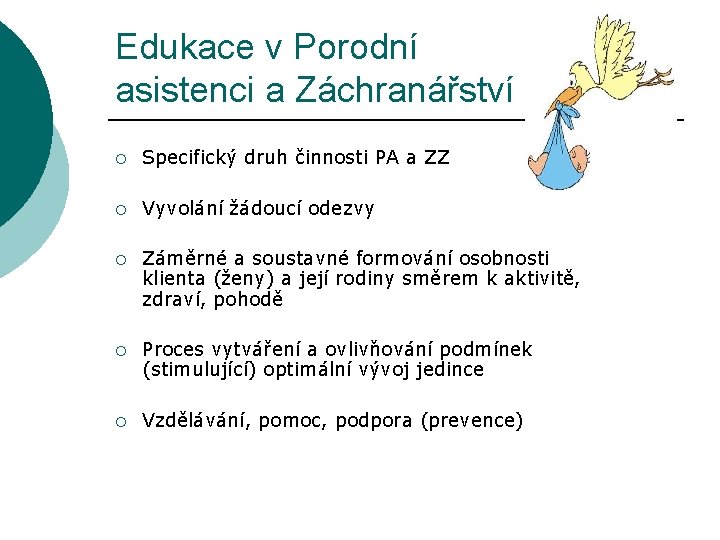 Edukace v Porodní asistenci a Záchranářství

○ Specifický druh činnosti PA a ZZ

○ Vyvolání žádoucí odezvy

○ Záměrné a soustavné formování osobnosti klienta (ženy) a její rodiny směrem k aktivitě, zdraví, pohodě

○ Proces vytváření a ovlivňování podmínek (stimulující) optimální vývoj jedince

○ Vzdělávání, pomoc, podpora (prevence)